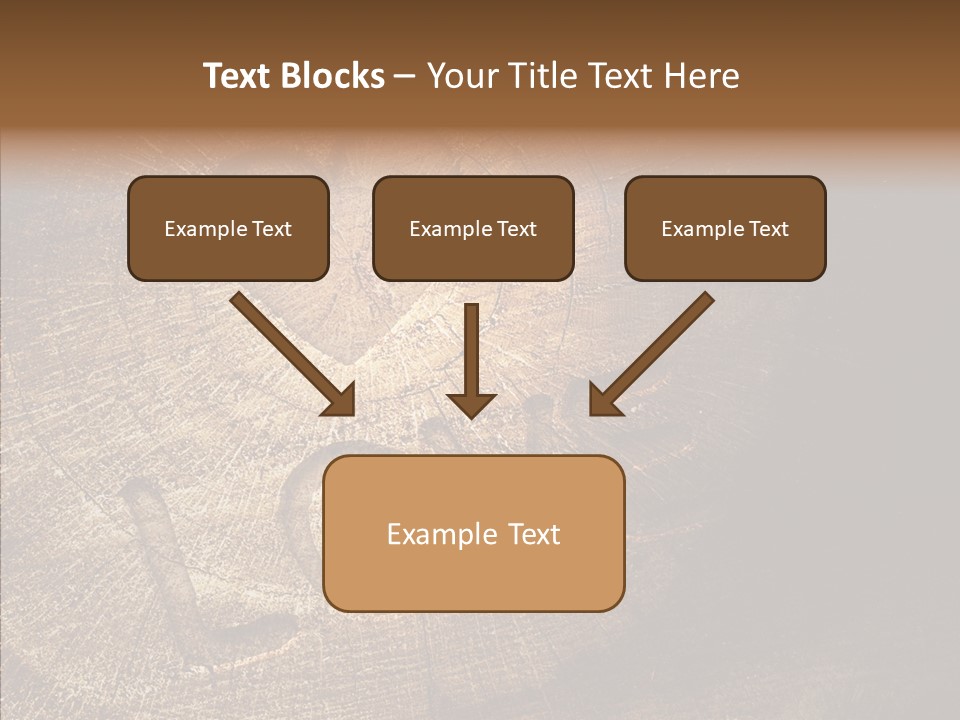 Text Blocks – Your Title Text Here

Example Text

Example Text

Example Text

Example Text